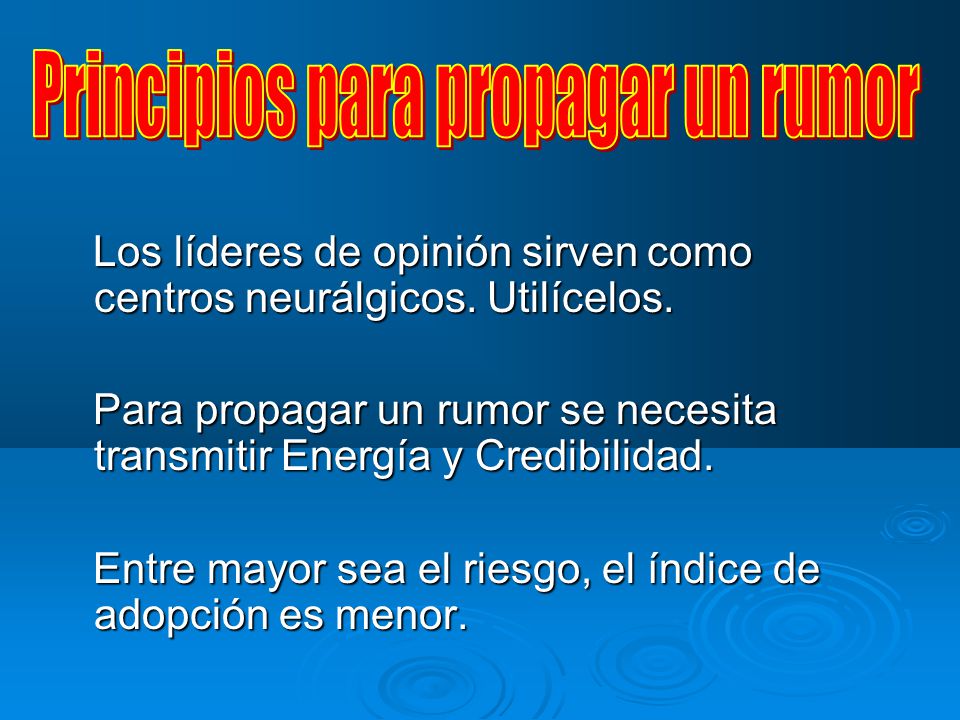 Principios para propagar un rumor

Los líderes de opinión sirven como centros neurálgicos. Utilícelos.

Para propagar un rumor se necesita transmitir Energía y Credibilidad.

Entre mayor sea el riesgo, el índice de adopción es menor.